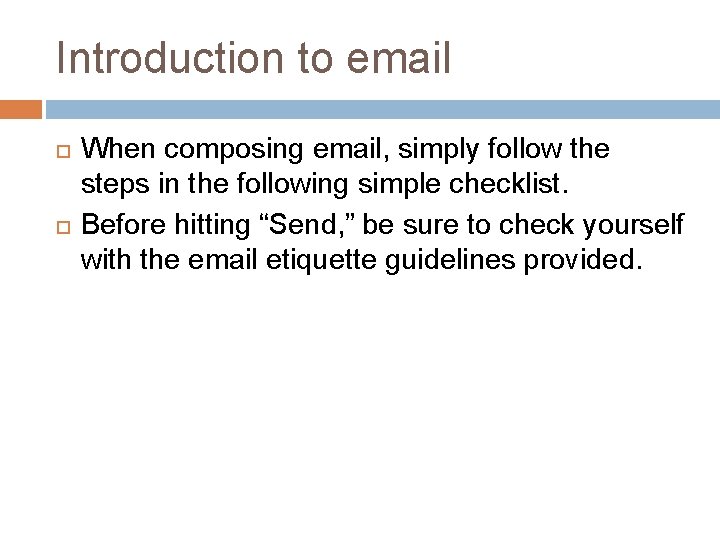 Introduction to email

When composing email, simply follow the steps in the following simple checklist.

Before hitting “Send,” be sure to check yourself with the email etiquette guidelines provided.